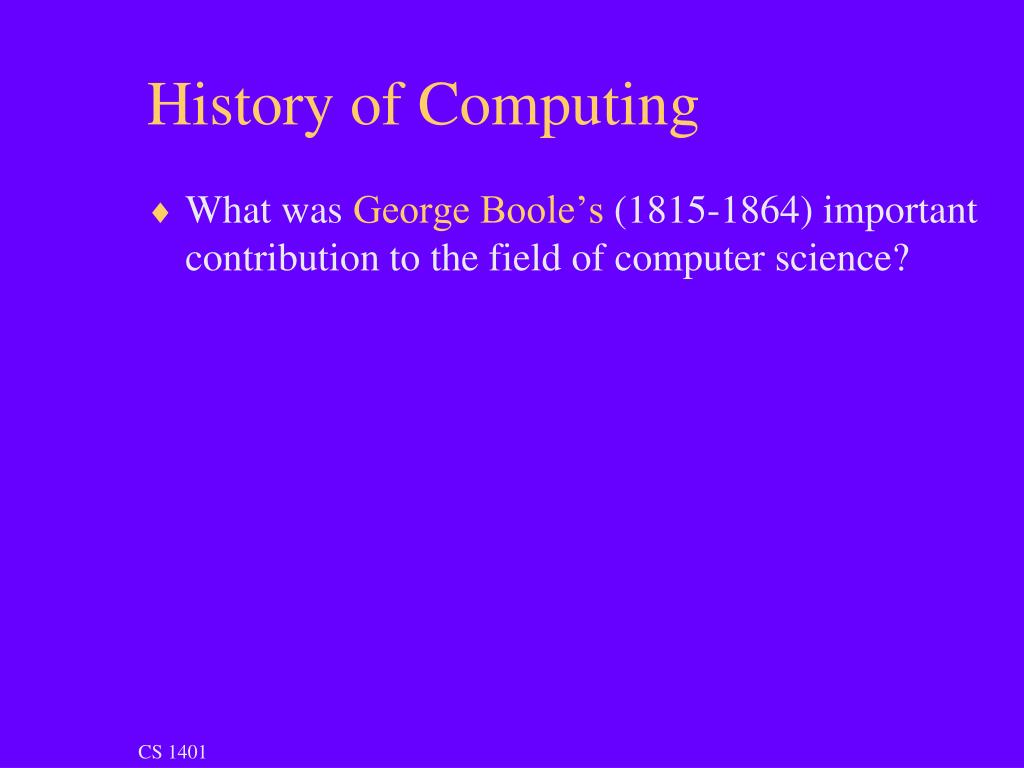 History of Computing

♦ What was George Boole’s (1815-1864) important contribution to the field of computer science?

CS 1401